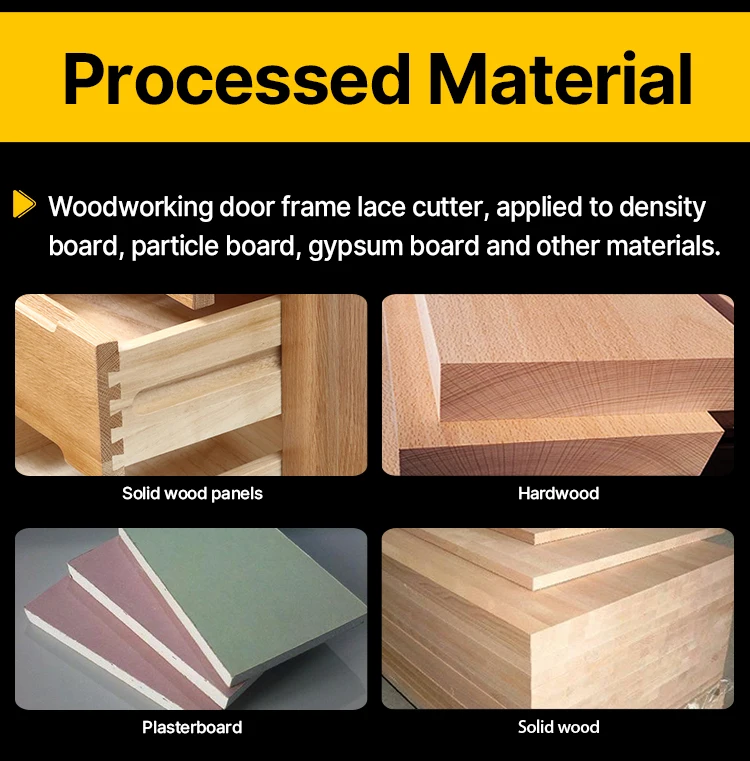 Processed Material

Woodworking door frame lace cutter, applied to density board, particle board, gypsum board and other materials.

Solid wood panels

Hardwood

Plasterboard

Solid wood